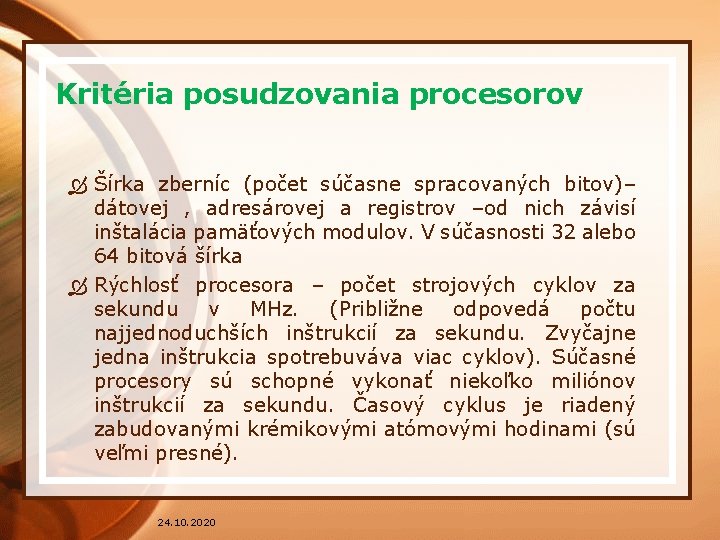 Kritéria posudzovania procesorov

Šírka zberníc (počet súčasne spracovaných bitov)– dátovej , adresárovej a registrov –od nich závisí inštalácia pamäťových modulov. V súčasnosti 32 alebo 64 bitová šírka

Rýchlosť procesora – počet strojových cyklov za sekundu v MHz. (Približne odpovedá počtu najjednoduchších inštrukcií za sekundu. Zvyčajne jedna inštrukcia spotrebuváva viac cyklov). Súčasné procesory sú schopné vykonať niekoľko miliónov inštrukcií za sekundu. Časový cyklus je riadený zabudovanými krémikovými atómovými hodinami (sú veľmi presné).

24.10.2020